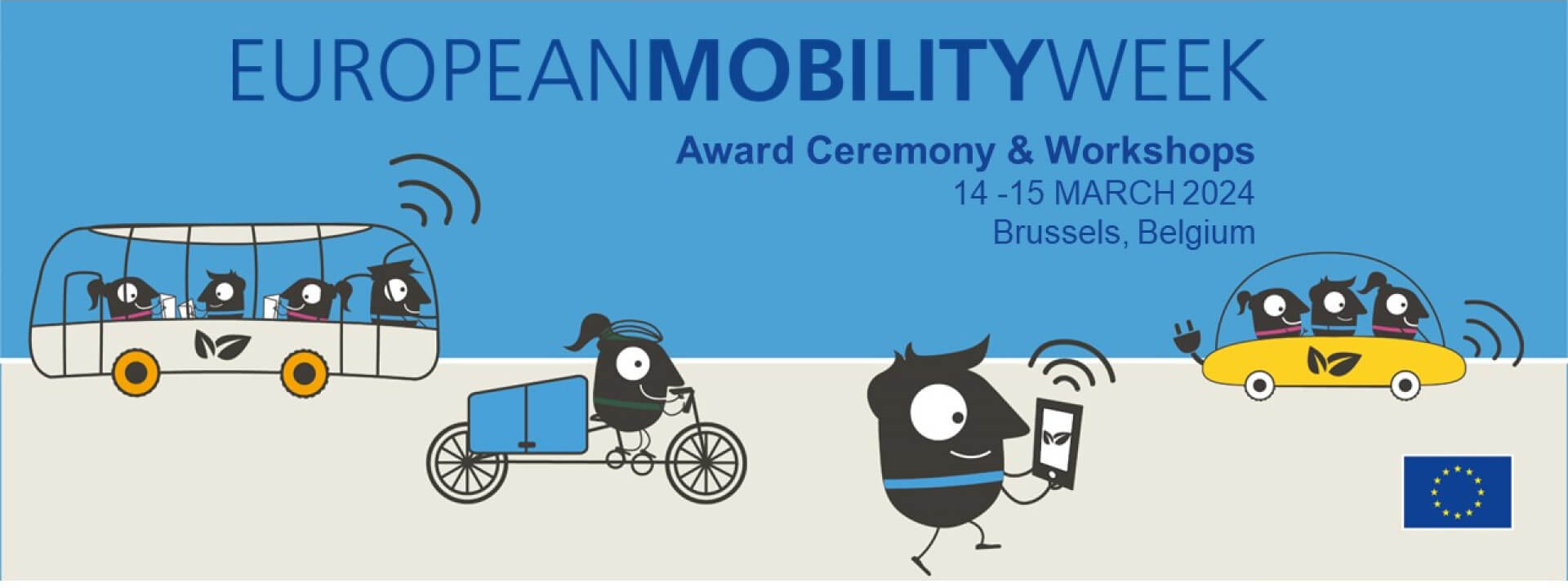 EUROPEANMOBILITYWEEK

Award Ceremony & Workshops
14 -15 MARCH 2024
Brussels, Belgium